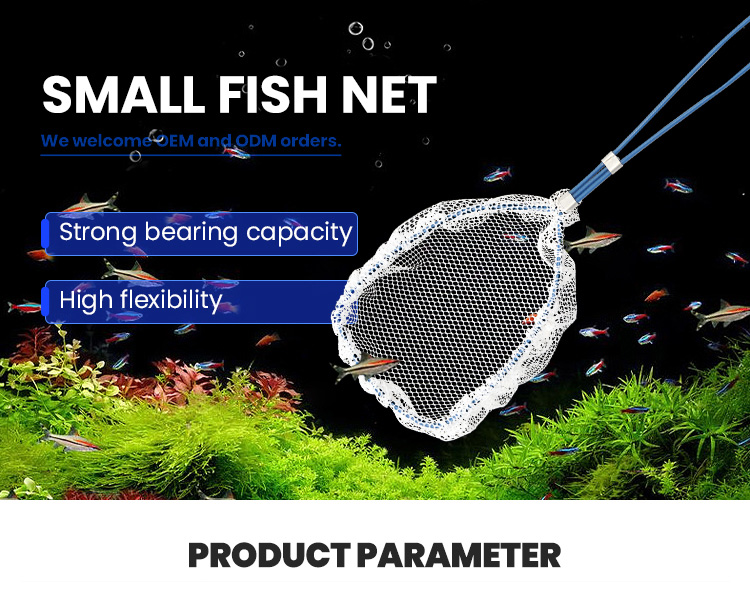 SMALL FISH NET

We welcome OEM and ODM orders.

Strong bearing capacity

High flexibility

PRODUCT PARAMETER